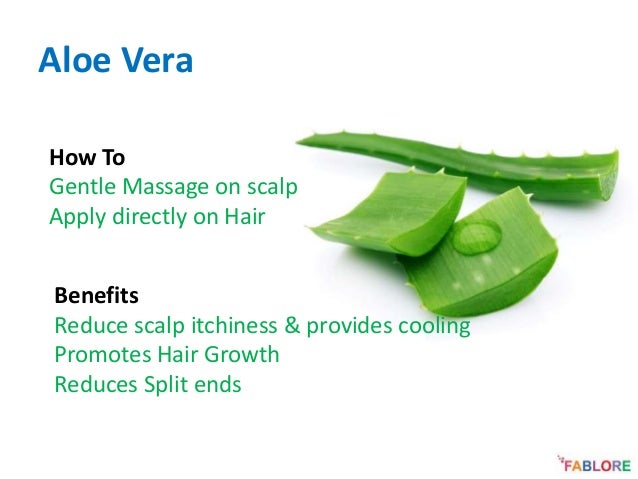 Aloe Vera

How To
Gentle Massage on scalp
Apply directly on Hair

Benefits
Reduce scalp itchiness & provides cooling
Promotes Hair Growth
Reduces Split ends

FABLORE